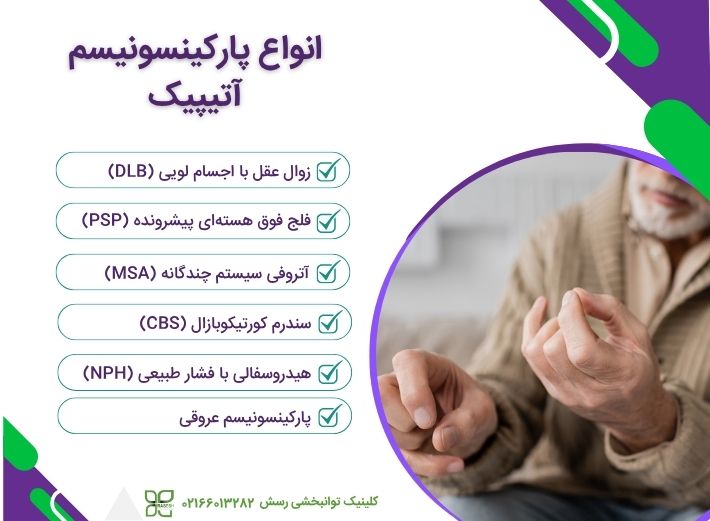 انواع پارکینسونیسم آتیپیک

زوال عقل با اجسام لویی (DLB)

فلج فوق هسته‌ای پیشرونده (PSP)

آتروفی سیستم چندگانه (MSA)

سندرم کورتیکوبازال (CBS)

هیدروسفالی با فشار طبیعی (NPH)

پارکینسونیسم عروقی

کلینیک توانبخشی رسش ۰۲۱۶۶۰۱۳۲۸۲